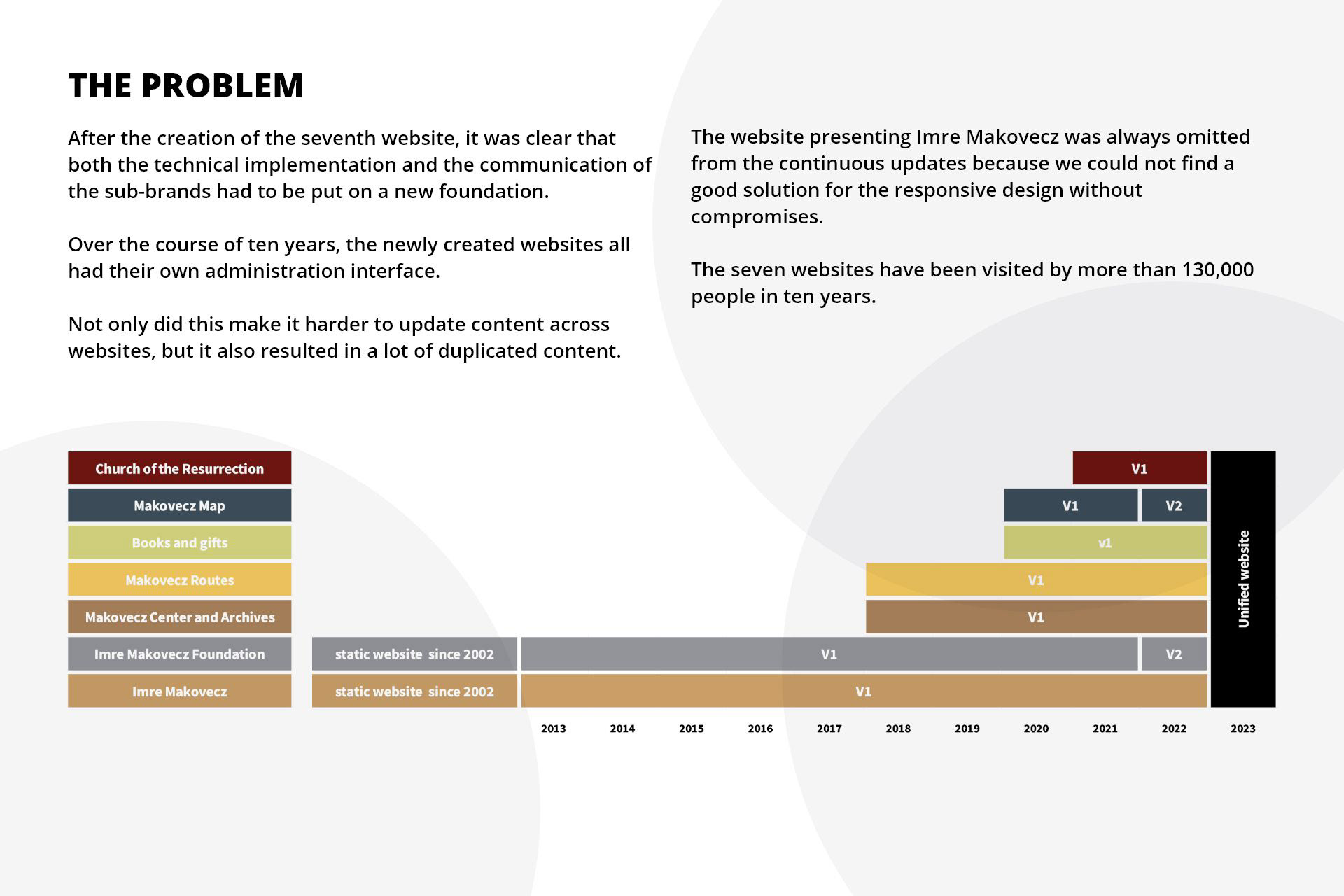 THE PROBLEM

After the creation of the seventh website, it was clear that both the technical implementation and the communication of the sub-brands had to be put on a new foundation.

Over the course of ten years, the newly created websites all had their own administration interface.

Not only did this make it harder to update content across websites, but it also resulted in a lot of duplicated content.

The website presenting Imre Makovecz was always omitted from the continuous updates because we could not find a good solution for the responsive design without compromises.

The seven websites have been visited by more than 130,000 people in ten years.

Church of the Resurrection
V1
Makovecz Map
V1
V2
Books and gifts
v1
Makovecz Routes
V1
Makovecz Center and Archives
V1
Imre Makovecz Foundation
static website since 2002
V1
V2
Imre Makovecz
static website since 2002
V1
Unified website

2013 2014 2015 2016 2017 2018 2019 2020 2021 2022 2023